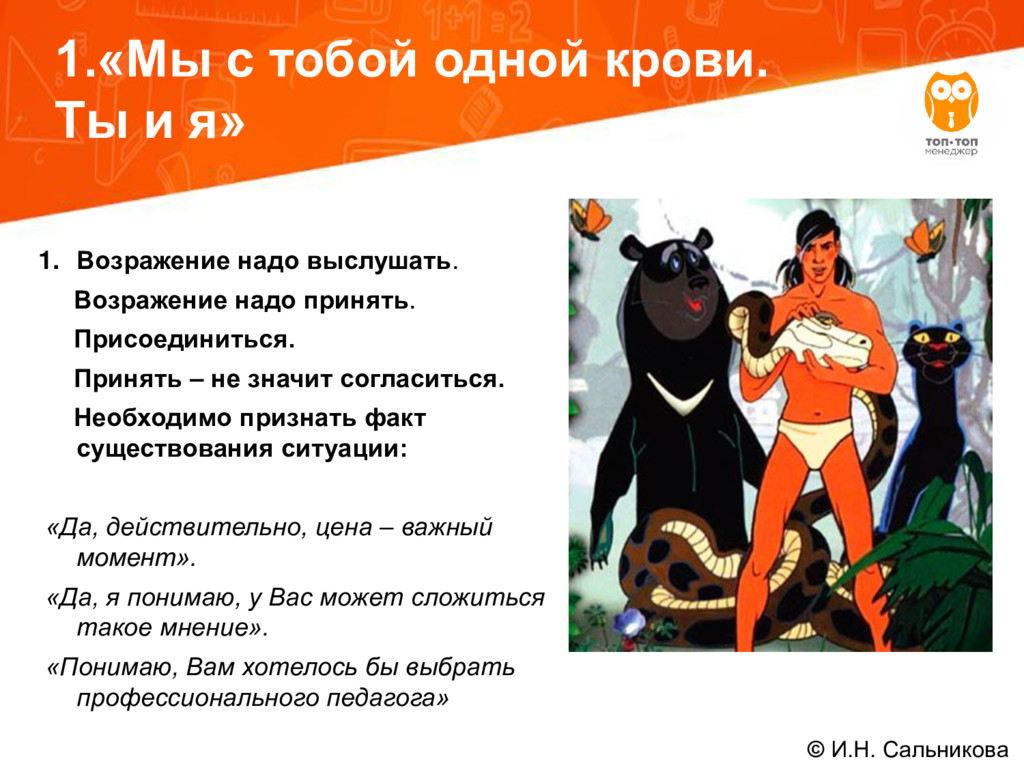 1.«Мы с тобой одной крови. Ты и я»

топ·топ менеджер

1. Возражение надо выслушать.

Возражение надо принять.

Присоединиться.

Принять – не значит согласиться.

Необходимо признать факт существования ситуации:

«Да, действительно, цена – важный момент».

«Да, я понимаю, у Вас может сложиться такое мнение».

«Понимаю, Вам хотелось бы выбрать профессионального педагога»

© И.Н. Сальникова